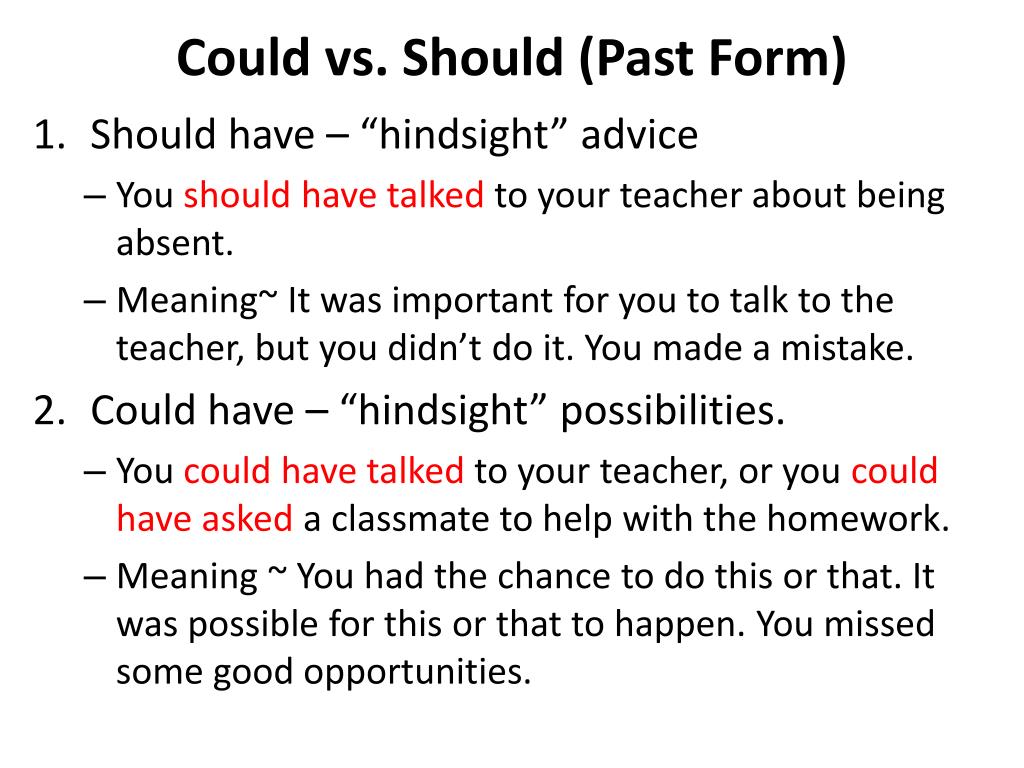 Could vs. Should (Past Form)

1. Should have – “hindsight” advice

– You should have talked to your teacher about being absent.

– Meaning~ It was important for you to talk to the teacher, but you didn’t do it. You made a mistake.

2. Could have – “hindsight” possibilities.

– You could have talked to your teacher, or you could have asked a classmate to help with the homework.

– Meaning ~ You had the chance to do this or that. It was possible for this or that to happen. You missed some good opportunities.